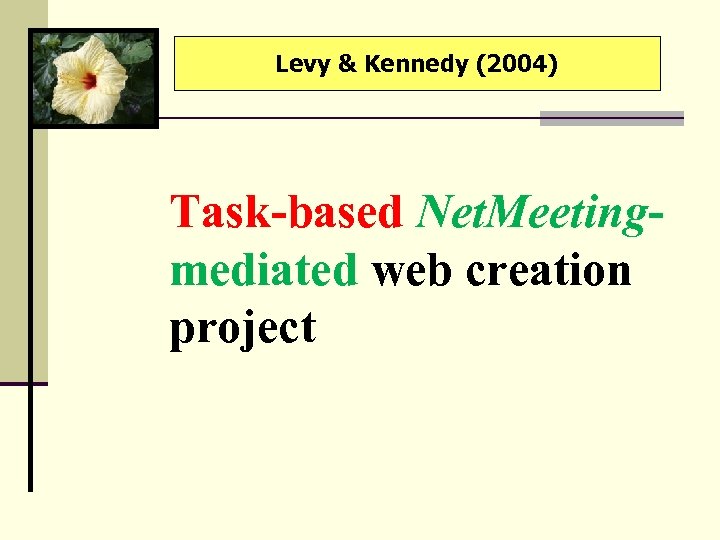 Levy & Kennedy (2004)

Task-based NetMeeting-mediated web creation project